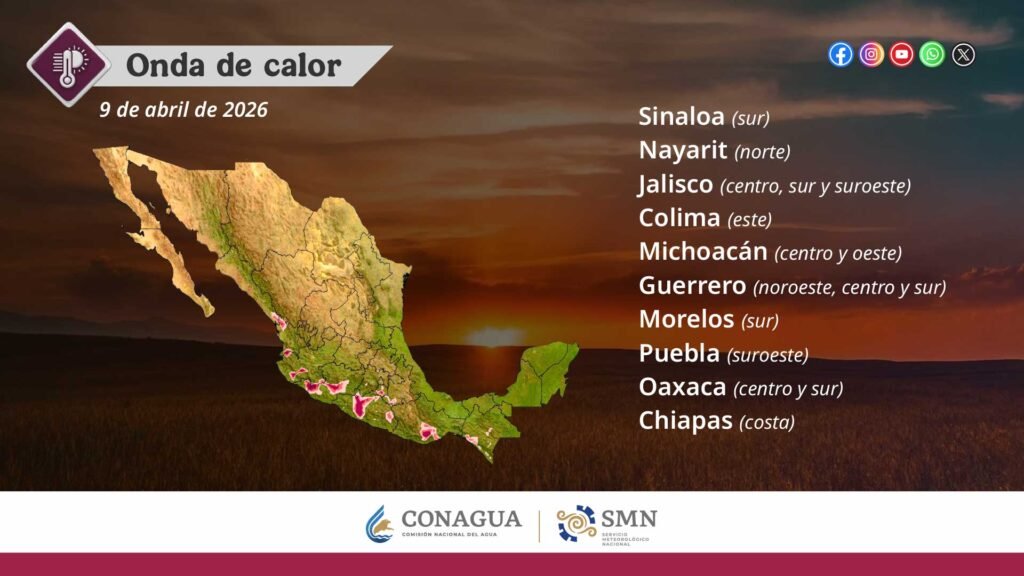 Onda de calor
9 de abril de 2026

Sinaloa (sur)
Nayarit (norte)
Jalisco (centro, sur y suroeste)
Colima (este)
Michoacán (centro y oeste)
Guerrero (noroeste, centro y sur)
Morelos (sur)
Puebla (suroeste)
Oaxaca (centro y sur)
Chiapas (costa)

CONAGUA
COMISIÓN NACIONAL DEL AGUA
SMN
SERVICIO METEOROLÓGICO NACIONAL